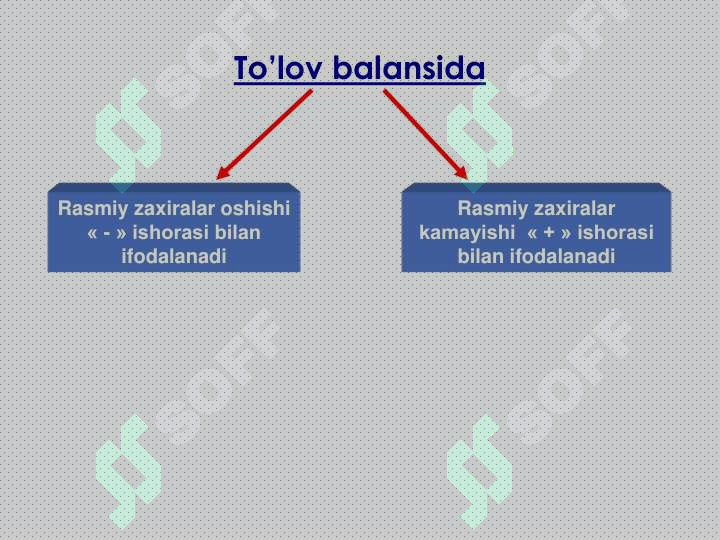 To’lov balansida

Rasmiy zaxiralar oshishi « - » ishorasi bilan ifodalanadi

Rasmiy zaxiralar kamayishi « + » ishorasi bilan ifodalanadi

SOFF SOFF SOFF SOFF